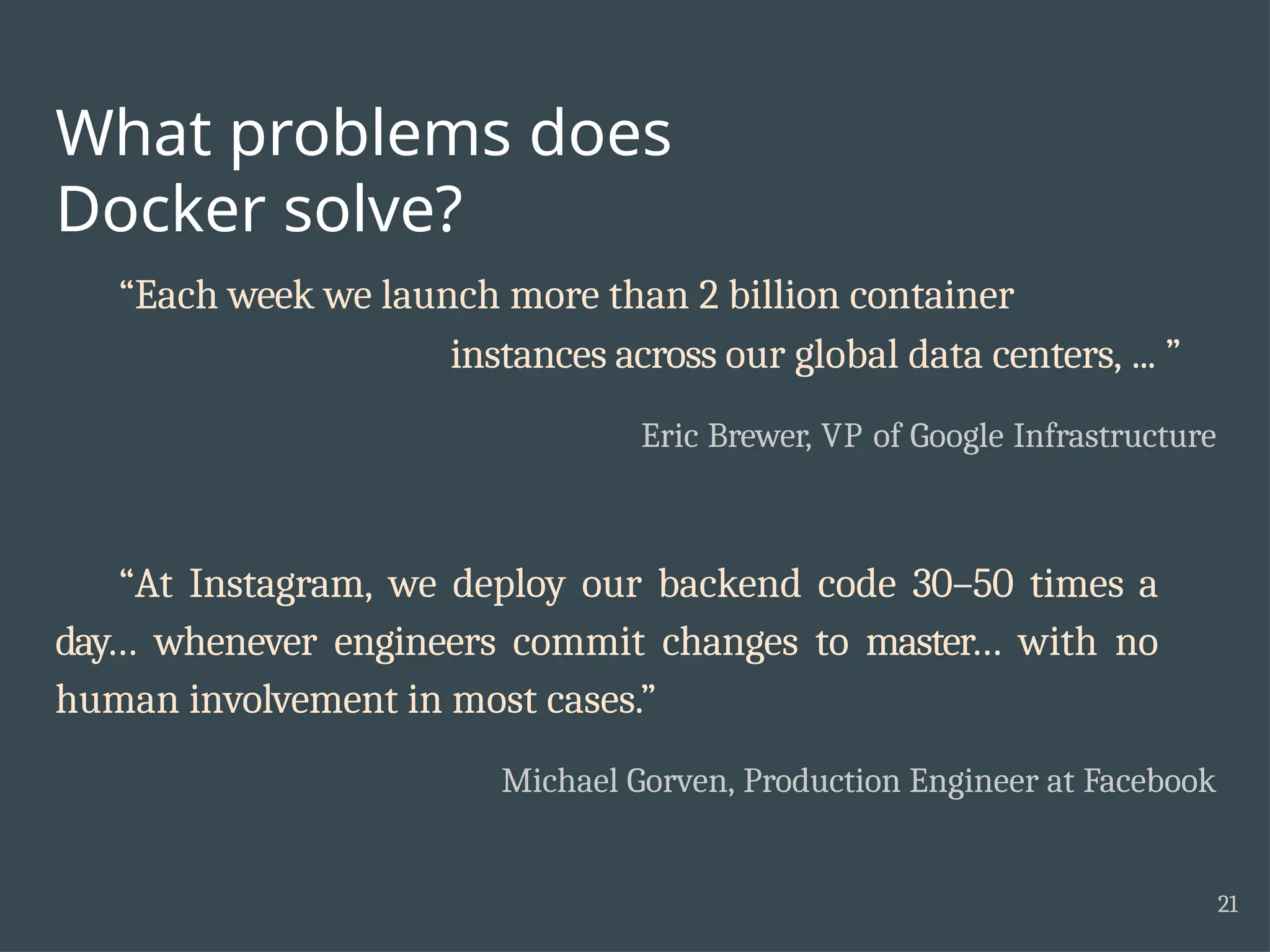 What problems does Docker solve?

“Each week we launch more than 2 billion container instances across our global data centers, ... ”

Eric Brewer, VP of Google Infrastructure

“At Instagram, we deploy our backend code 30–50 times a day… whenever engineers commit changes to master… with no human involvement in most cases.”

Michael Gorven, Production Engineer at Facebook

21